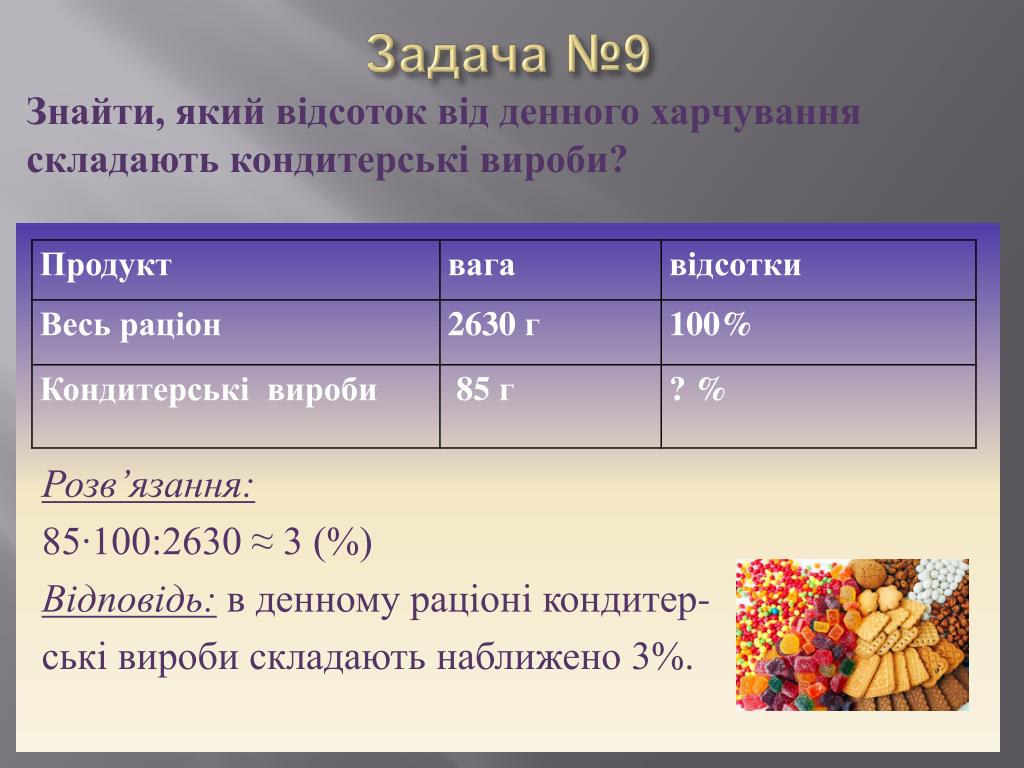 Задача №9

Знайти, який відсоток від денного харчування складають кондитерські вироби?

| Продукт | вага | відсотки |
|---|---|---|
| Весь раціон | 2630 г | 100% |
| Кондитерські вироби | 85 г | ? % |

Розв’язання:

$85 \cdot 100 : 2630 \approx 3$ (%)

Відповідь: в денному раціоні кондитерські вироби складають наближено 3%.